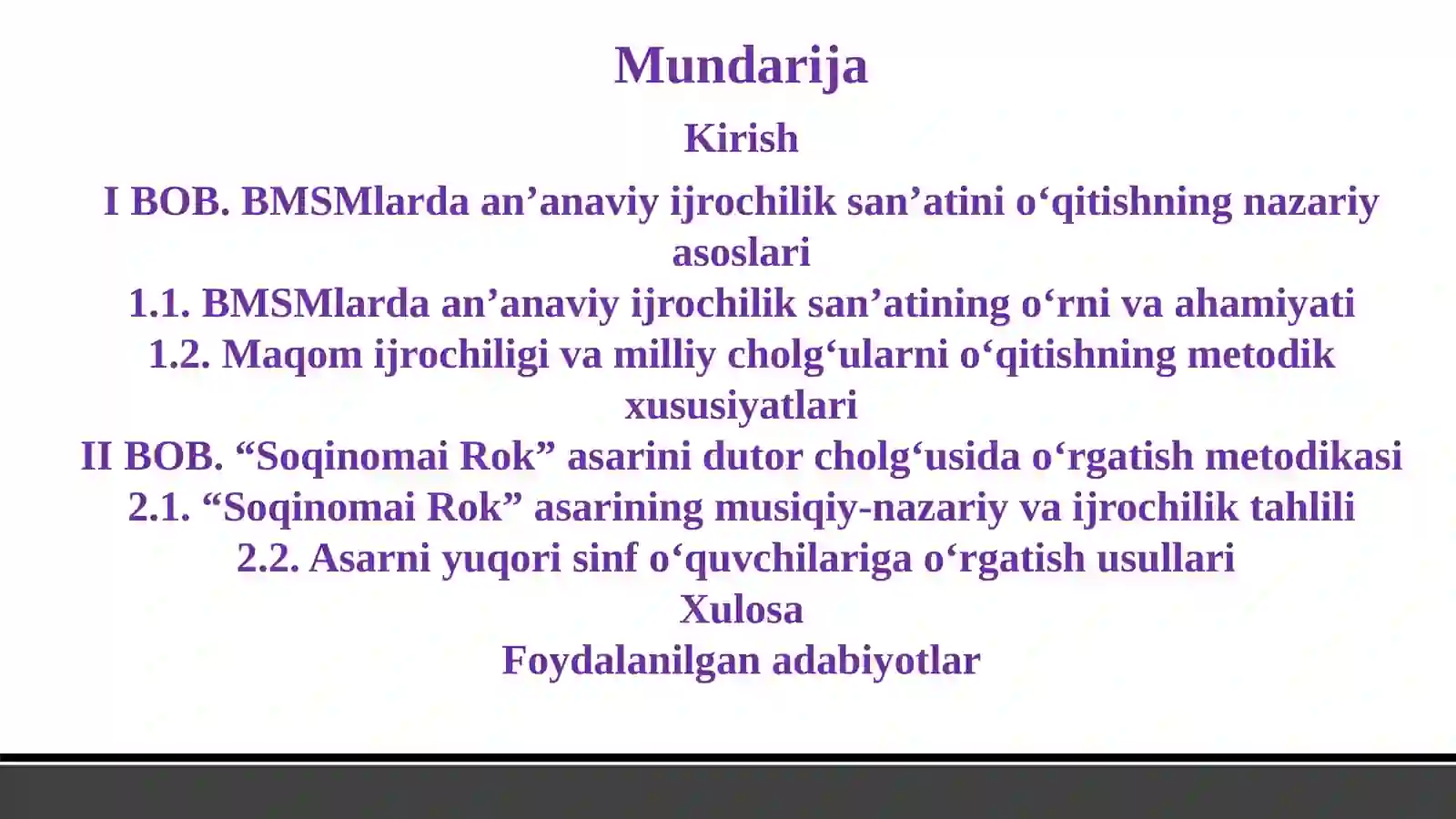 Mundarija

Kirish

I BOB. BMSMlarda an’anaviy ijrochilik san’atini o‘qitishning nazariy asoslari

1.1. BMSMlarda an’anaviy ijrochilik san’atining o‘rni va ahamiyati

1.2. Maqom ijrochiligi va milliy cholg‘ularni o‘qitishning metodik xususiyatlari

II BOB. “Soqinomai Rok” asarini dutor cholg‘usida o‘rgatish metodikasi

2.1. “Soqinomai Rok” asarining musiqiy-nazariy va ijrochilik tahlili

2.2. Asarni yuqori sinf o‘quvchilariga o‘rgatish usullari

Xulosa

Foydalanilgan adabiyotlar